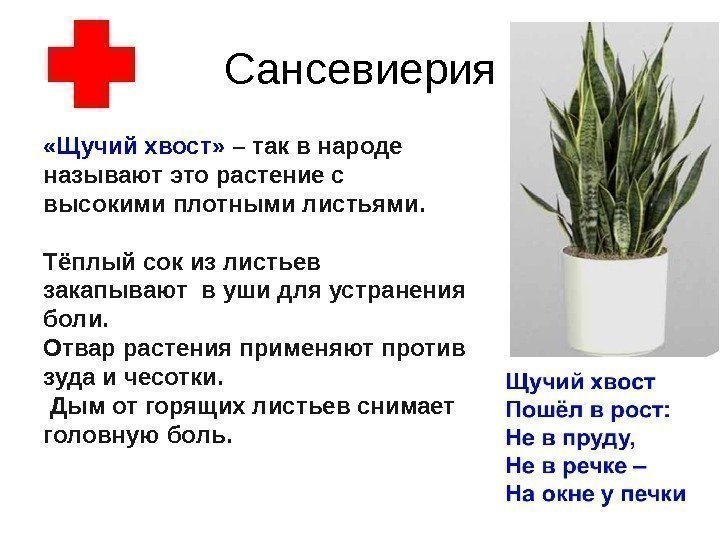 Сансевиерия

«Щучий хвост» – так в народе называют это растение с высокими плотными листьями.

Тёплый сок из листьев закапывают в уши для устранения боли.
Отвар растения применяют против зуда и чесотки.
Дым от горящих листьев снимает головную боль.

Щучий хвост
Пошёл в рост:
Не в пруду,
Не в речке –
На окне у печки